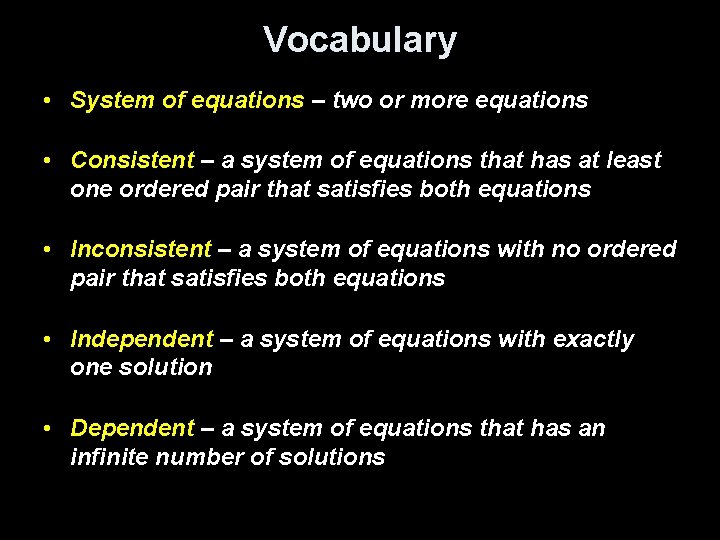 Vocabulary

• System of equations – two or more equations

• Consistent – a system of equations that has at least one ordered pair that satisfies both equations

• Inconsistent – a system of equations with no ordered pair that satisfies both equations

• Independent – a system of equations with exactly one solution

• Dependent – a system of equations that has an infinite number of solutions